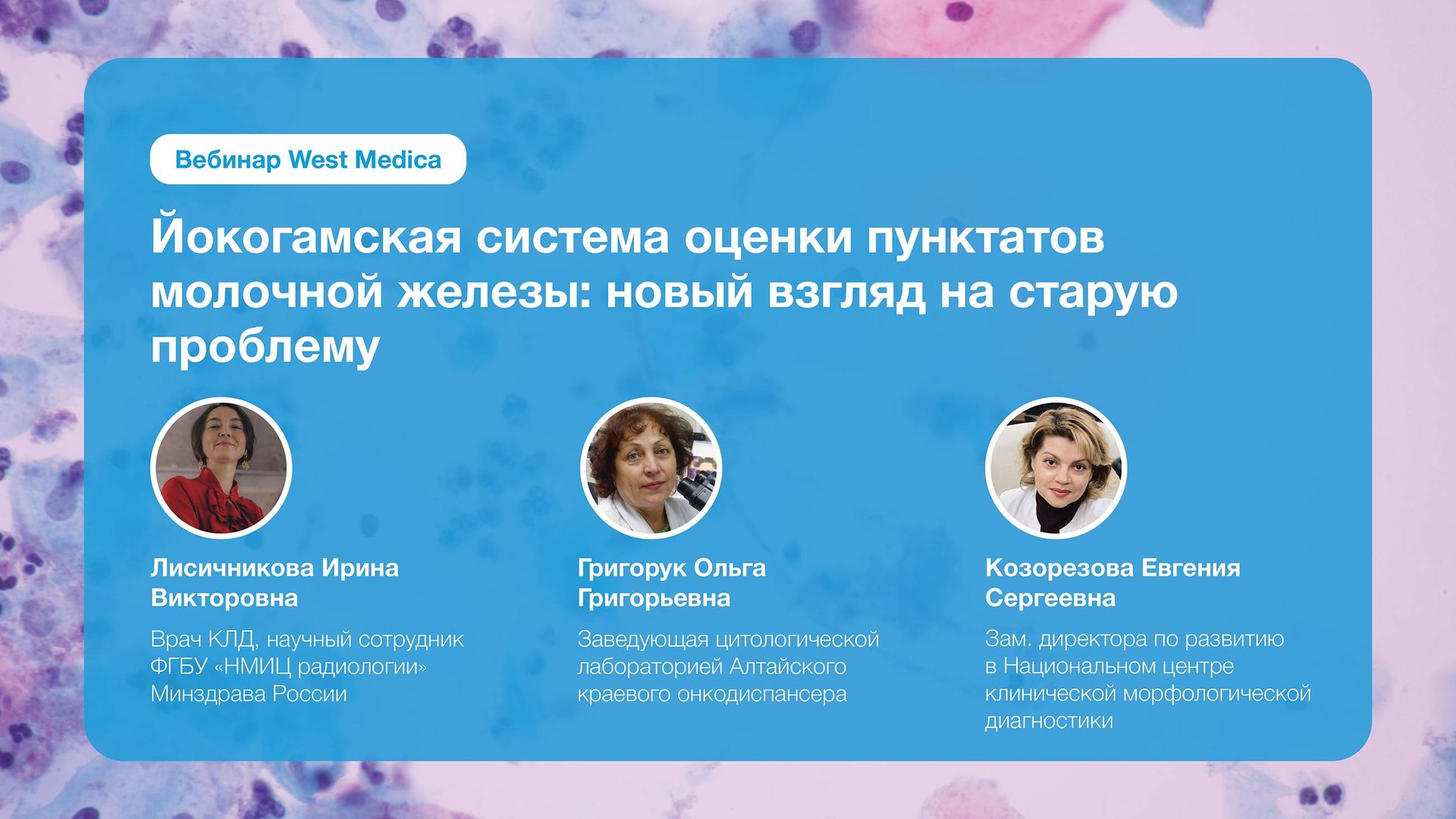 Вебинар West Medica

Йокогамская система оценки пунктатов молочной железы: новый взгляд на старую проблему

Лисичникова Ирина Викторовна

Врач КЛД, научный сотрудник ФГБУ «НМИЦ радиологии» Минздрава России

Григорук Ольга Григорьевна

Заведующая цитологической лабораторией Алтайского краевого онкодиспансера

Козорезова Евгения Сергеевна

Зам. директора по развитию в Национальном центре клинической морфологической диагностики